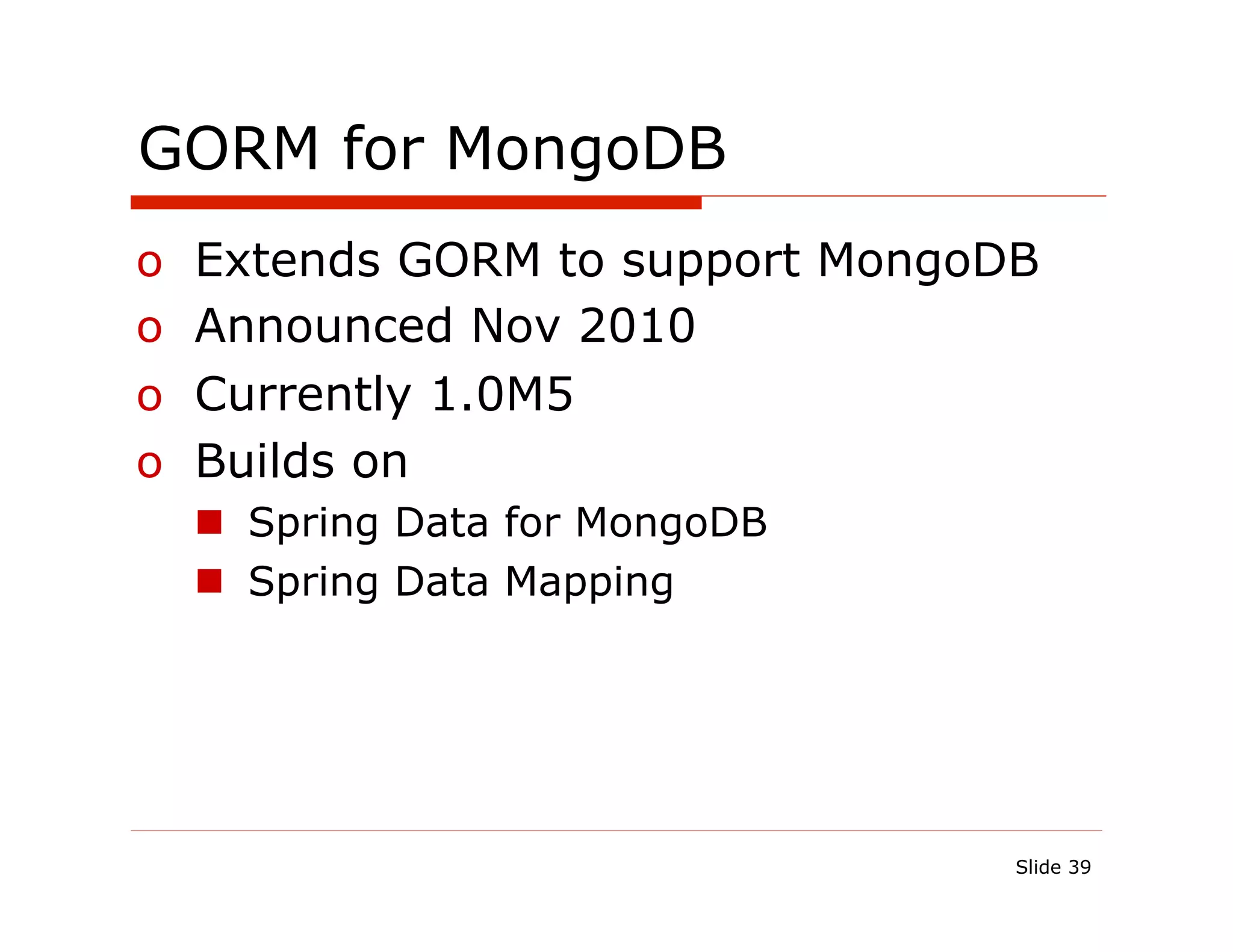 GORM for MongoDB

o Extends GORM to support MongoDB
o Announced Nov 2010
o Currently 1.0M5
o Builds on
  ■ Spring Data for MongoDB
  ■ Spring Data Mapping

Slide 39